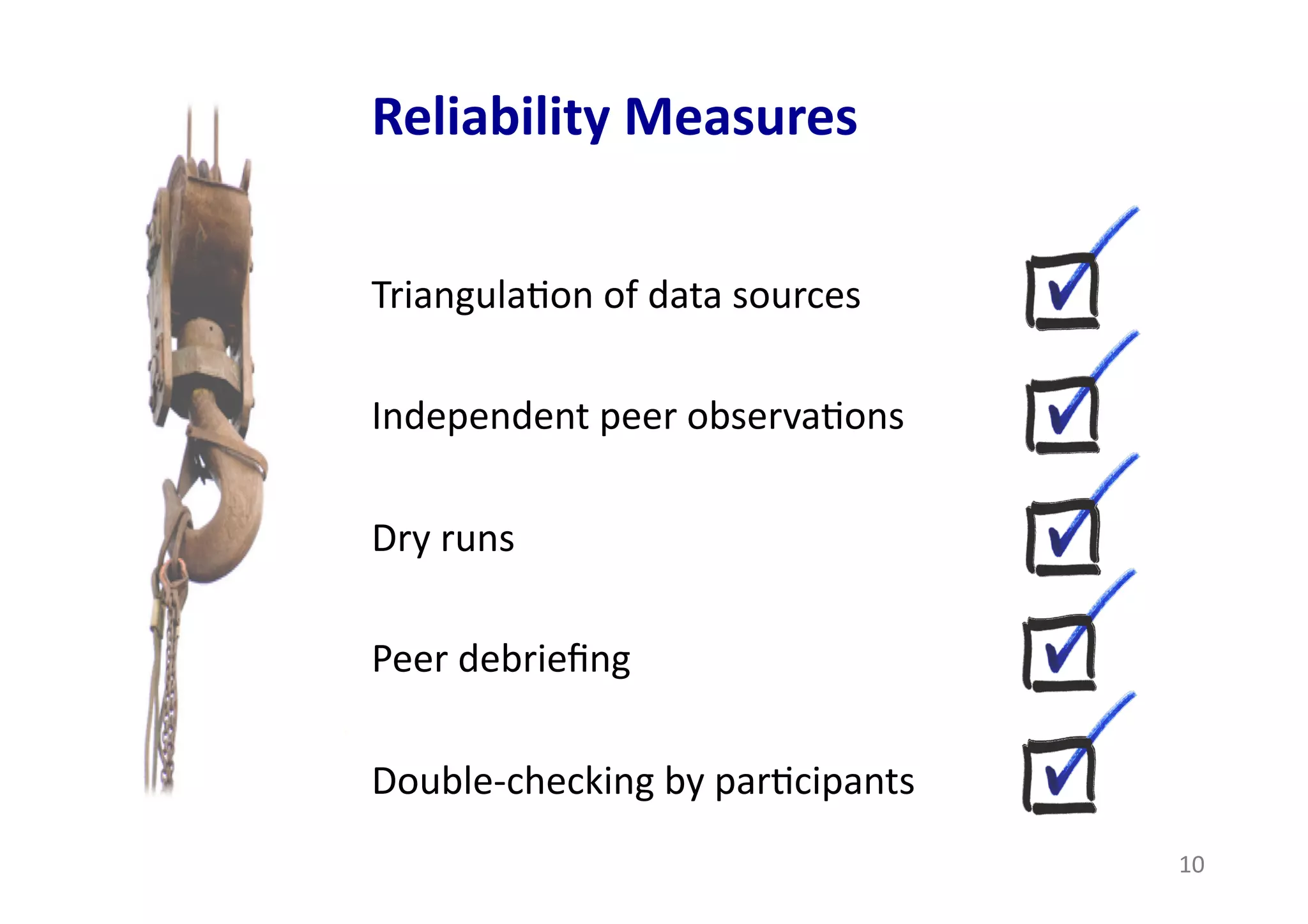 Reliability Measures

Triangulation of data sources

Independent peer observations

Dry runs

Peer debriefing

Double-checking by participants

10